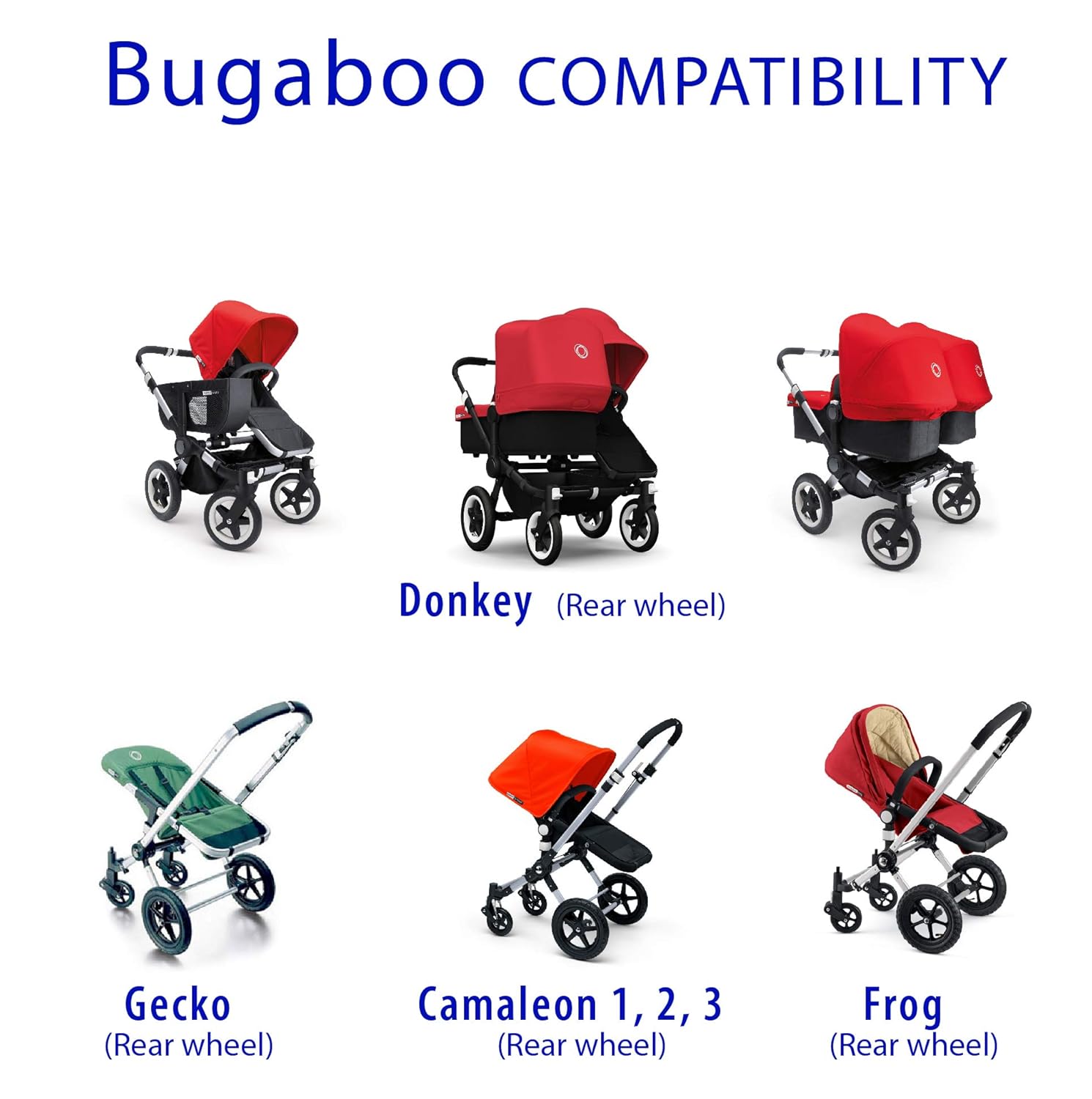 Bugaboo COMPATIBILITY

Donkey (Rear wheel)

Gecko
(Rear wheel)

Camaleon 1, 2, 3
(Rear wheel)

Frog
(Rear wheel)